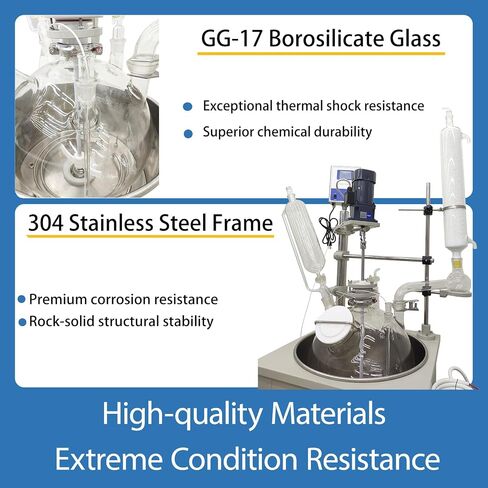 GG-17 Borosilicate Glass

Exceptional thermal shock resistance

Superior chemical durability

304 Stainless Steel Frame

Premium corrosion resistance

Rock-solid structural stability

High-quality Materials

Extreme Condition Resistance